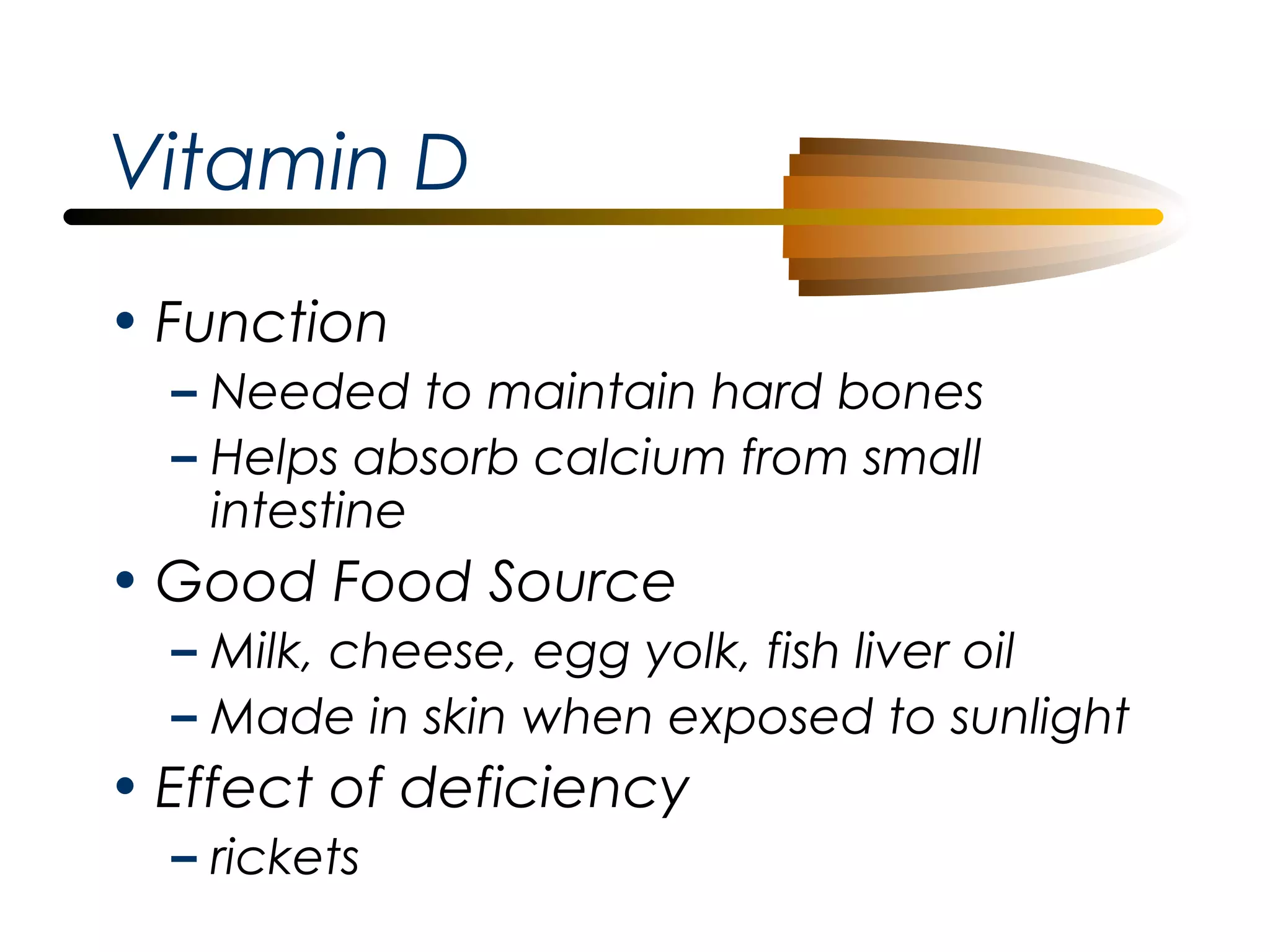 Vitamin D

• Function
– Needed to maintain hard bones
– Helps absorb calcium from small intestine
• Good Food Source
– Milk, cheese, egg yolk, fish liver oil
– Made in skin when exposed to sunlight
• Effect of deficiency
– rickets